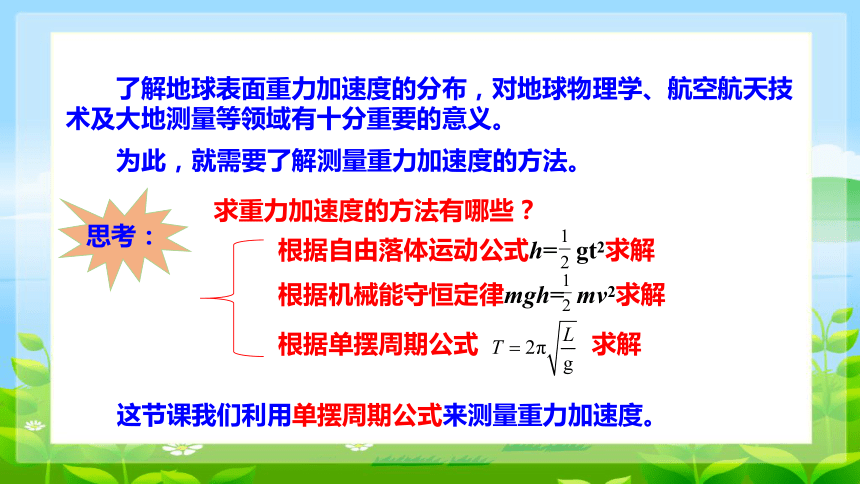 了解地球表面重力加速度的分布，对地球物理学、航空航天技术及大地测量等领域有十分重要的意义。

为此，就需要了解测量重力加速度的方法。

思考：

求重力加速度的方法有哪些？

根据自由落体运动公式$h=\frac{1}{2}gt^2$求解

根据机械能守恒定律$mgh=\frac{1}{2}mv^2$求解

根据单摆周期公式 $T=2\pi\sqrt{\frac{L}{g}}$ 求解

这节课我们利用单摆周期公式来测量重力加速度。